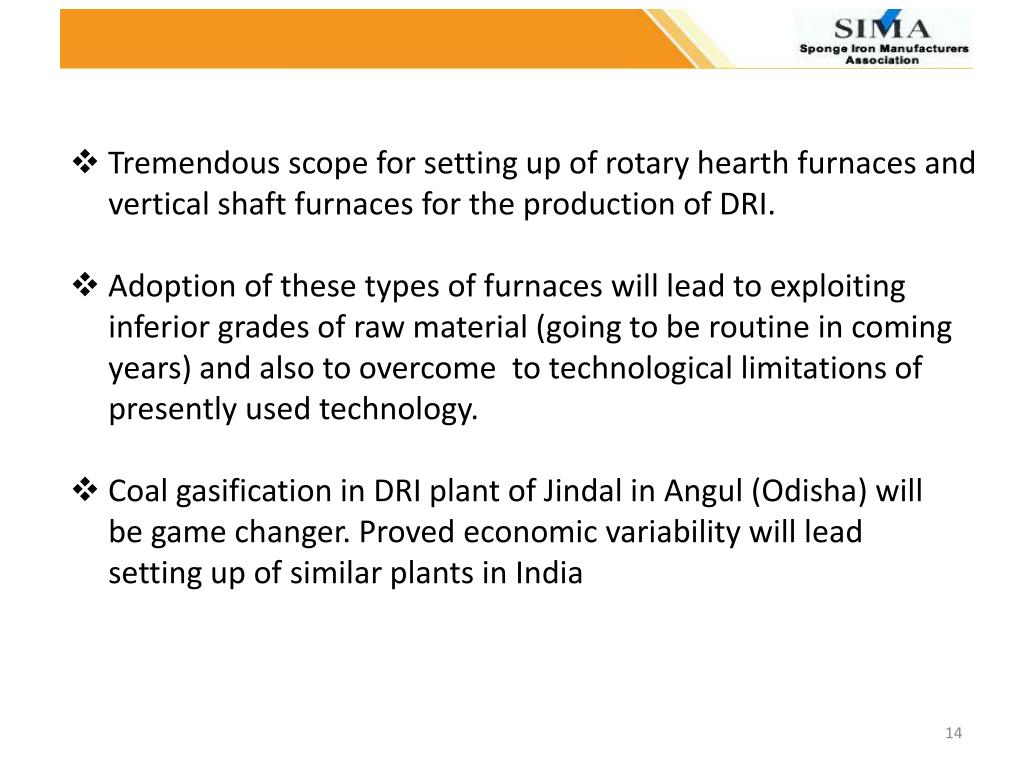 SIMA
Sponge Iron Manufacturers Association

❖ Tremendous scope for setting up of rotary hearth furnaces and vertical shaft furnaces for the production of DRI.

❖ Adoption of these types of furnaces will lead to exploiting inferior grades of raw material (going to be routine in coming years) and also to overcome to technological limitations of presently used technology.

❖ Coal gasification in DRI plant of Jindal in Angul (Odisha) will be game changer. Proved economic variability will lead setting up of similar plants in India

14